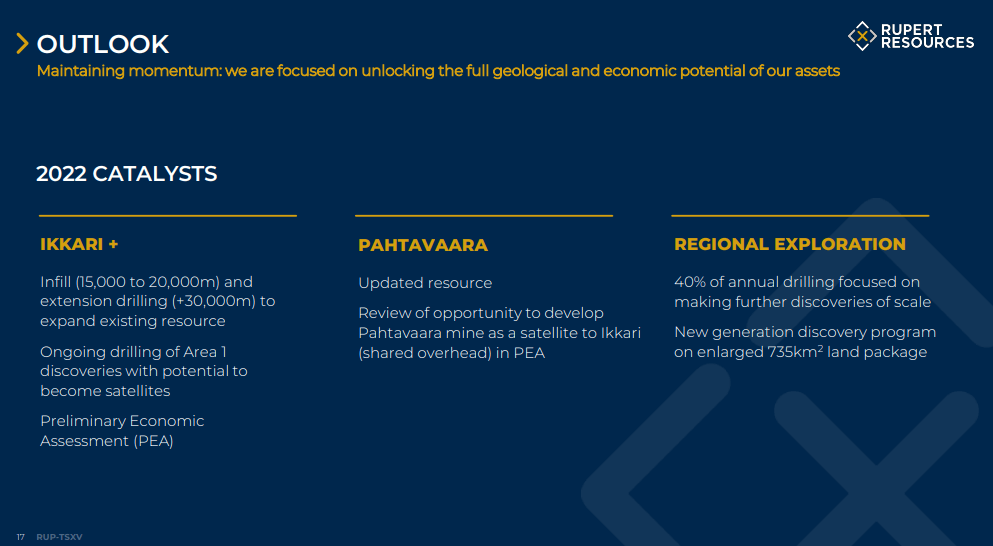 OUTLOOK

RUPERT RESOURCES

Maintaining momentum: we are focused on unlocking the full geological and economic potential of our assets

2022 CATALYSTS

IKKARI +

Infill (15,000 to 20,000m) and extension drilling (+30,000m) to expand existing resource

Ongoing drilling of Area 1 discoveries with potential to become satellites

Preliminary Economic Assessment (PEA)

PAHTAVAARA

Updated resource

Review of opportunity to develop Pahtavaara mine as a satellite to Ikkari (shared overhead) in PEA

REGIONAL EXPLORATION

40% of annual drilling focused on making further discoveries of scale

New generation discovery program on enlarged 735km$^2$ land package

17 RUP-TSXV